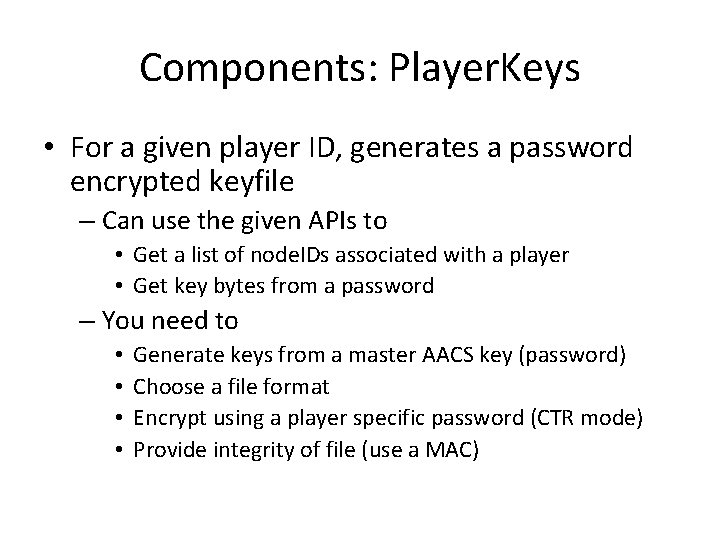 Components: PlayerKeys

• For a given player ID, generates a password encrypted keyfile
– Can use the given APIs to
• Get a list of nodeIDs associated with a player
• Get key bytes from a password
– You need to
• Generate keys from a master AACS key (password)
• Choose a file format
• Encrypt using a player specific password (CTR mode)
• Provide integrity of file (use a MAC)